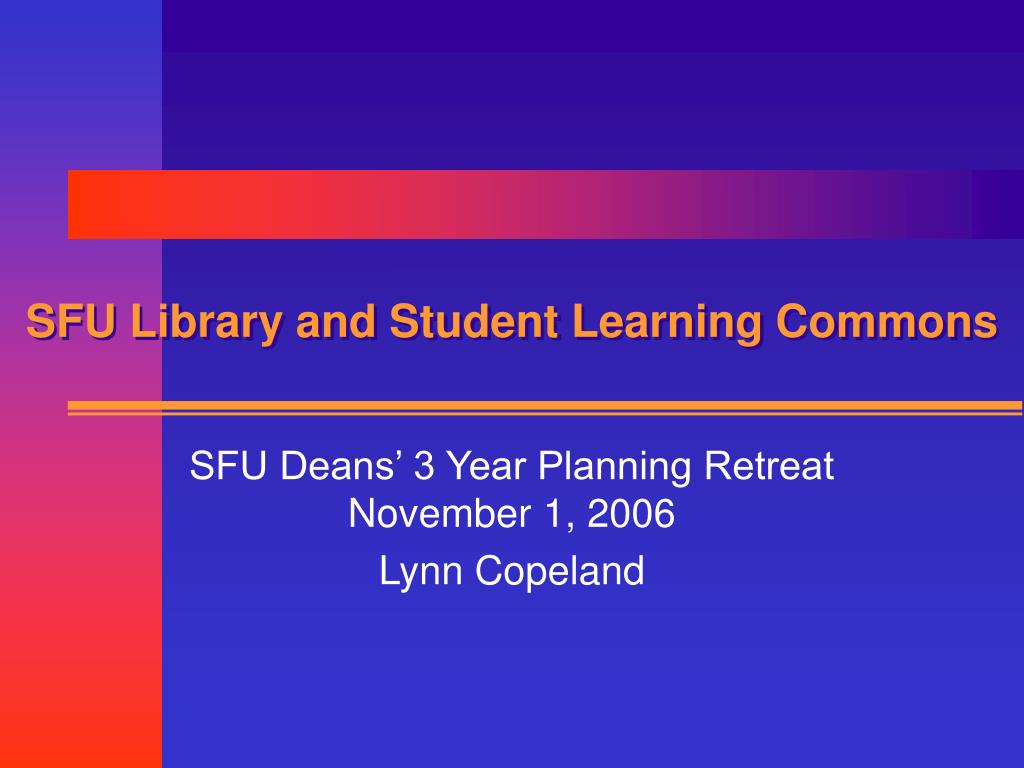 SFU Library and Student Learning Commons

SFU Deans’ 3 Year Planning Retreat
November 1, 2006

Lynn Copeland